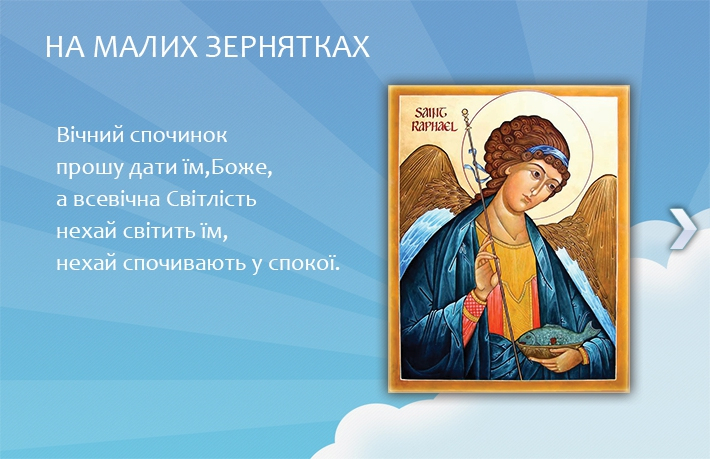 НА МАЛИХ ЗЕРНЯТКАХ

Вічний спочинок
прошу дати їм,Боже,
а всевічна Світлість
нехай світить їм,
нехай спочивають у спокої.

SAINT RAPHAEL